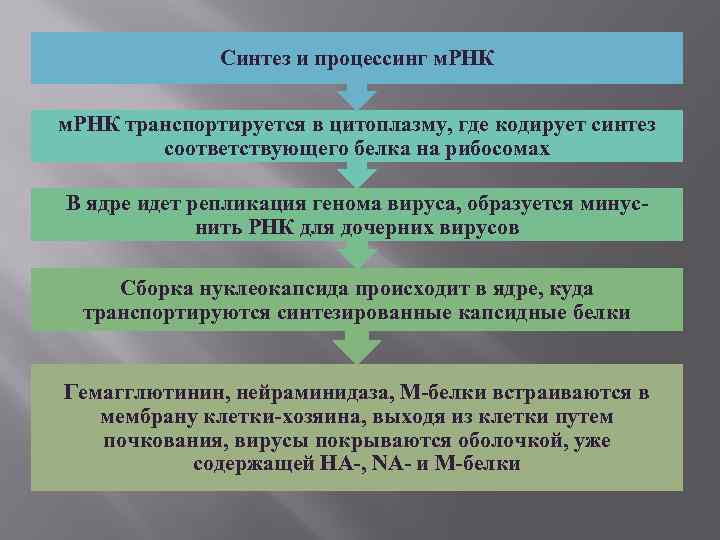 Синтез и процессинг мРНК

мРНК транспортируется в цитоплазму, где кодирует синтез соответствующего белка на рибосомах

В ядре идет репликация генома вируса, образуется минус-нить РНК для дочерних вирусов

Сборка нуклеокапсида происходит в ядре, куда транспортируются синтезированные капсидные белки

Гемагглютинин, нейраминидаза, М-белки встраиваются в мембрану клетки-хозяина, выходя из клетки путем почкования, вирусы покрываются оболочкой, уже содержащей НА-, NA- и М-белки